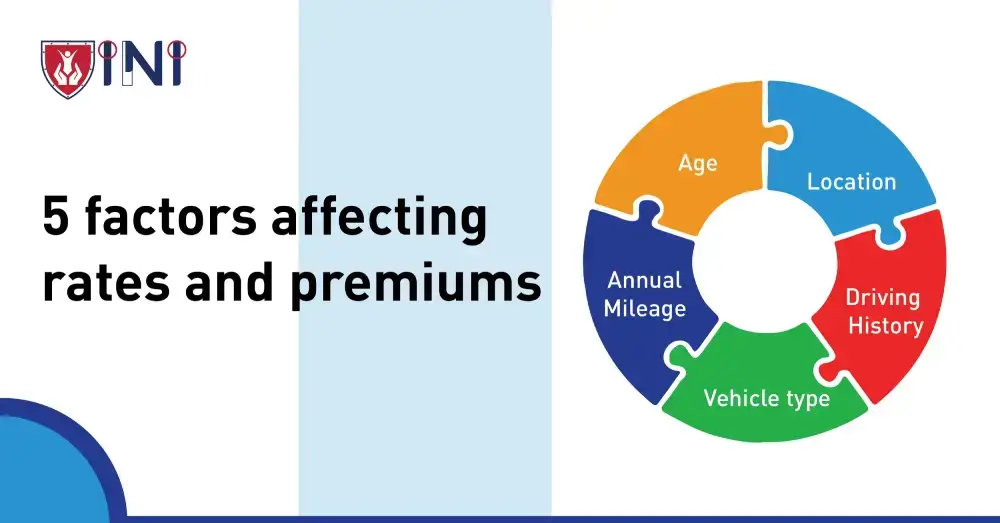 INI

5 factors affecting rates and premiums

Age

Location

Driving History

Vehicle type

Annual Mileage